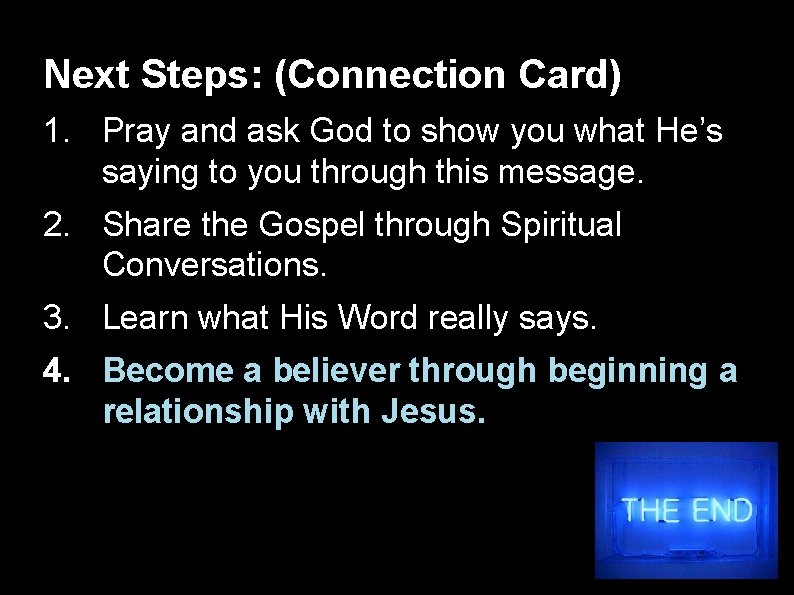 Next Steps: (Connection Card)

1. Pray and ask God to show you what He's saying to you through this message.

2. Share the Gospel through Spiritual Conversations.

3. Learn what His Word really says.

4. Become a believer through beginning a relationship with Jesus.

THE END